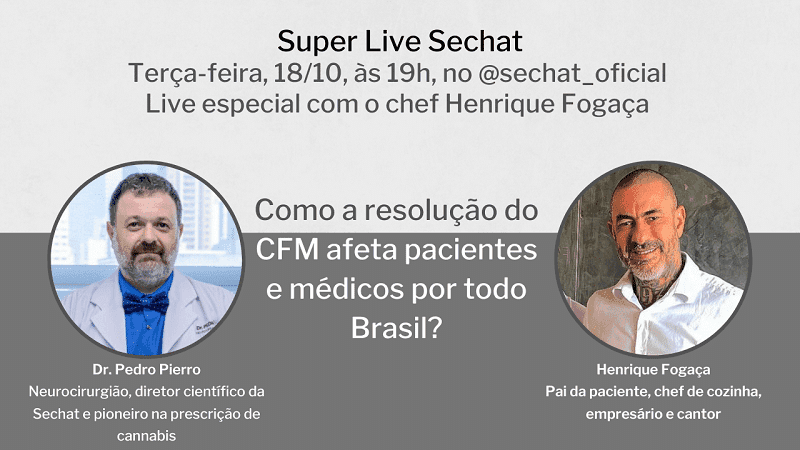 Super Live Sechat
Terça-feira, 18/10, às 19h, no @sechat_oficial
Live especial com o chef Henrique Fogaça

Como a resolução do CFM afeta pacientes e médicos por todo Brasil?

Dr. Pedro Pierro
Neurocirurgião, diretor científico da Sechat e pioneiro na prescrição de cannabis

Henrique Fogaça
Pai da paciente, chef de cozinha, empresário e cantor